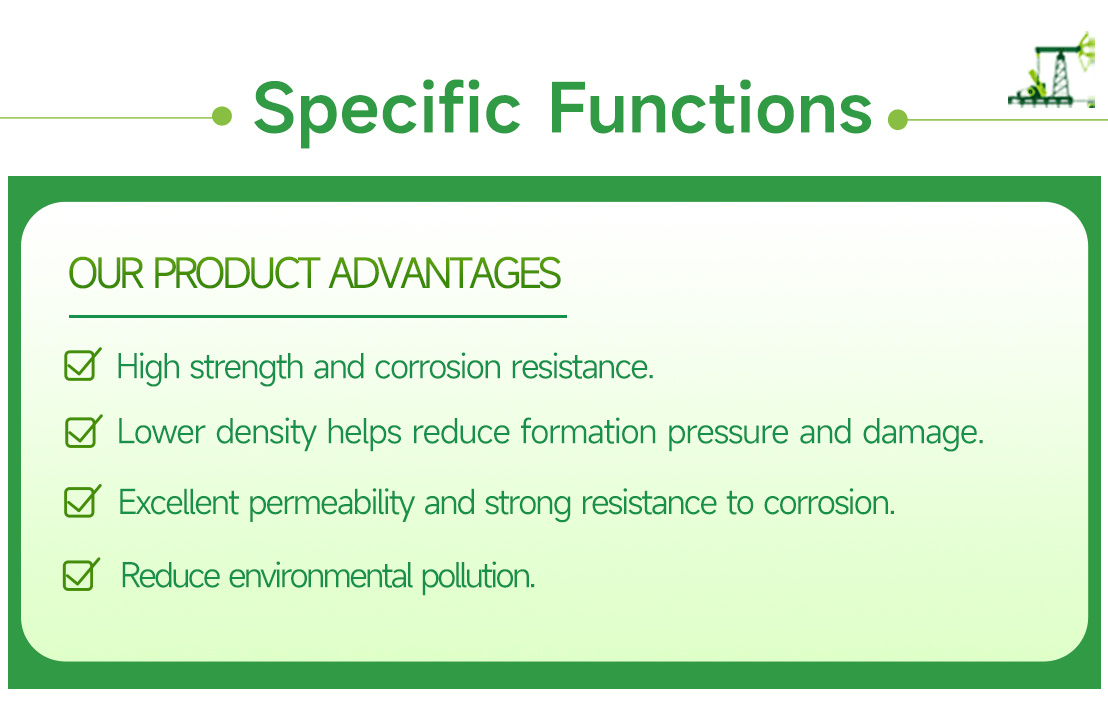 Specific Functions

OUR PRODUCT ADVANTAGES

High strength and corrosion resistance.

Lower density helps reduce formation pressure and damage.

Excellent permeability and strong resistance to corrosion.

Reduce environmental pollution.